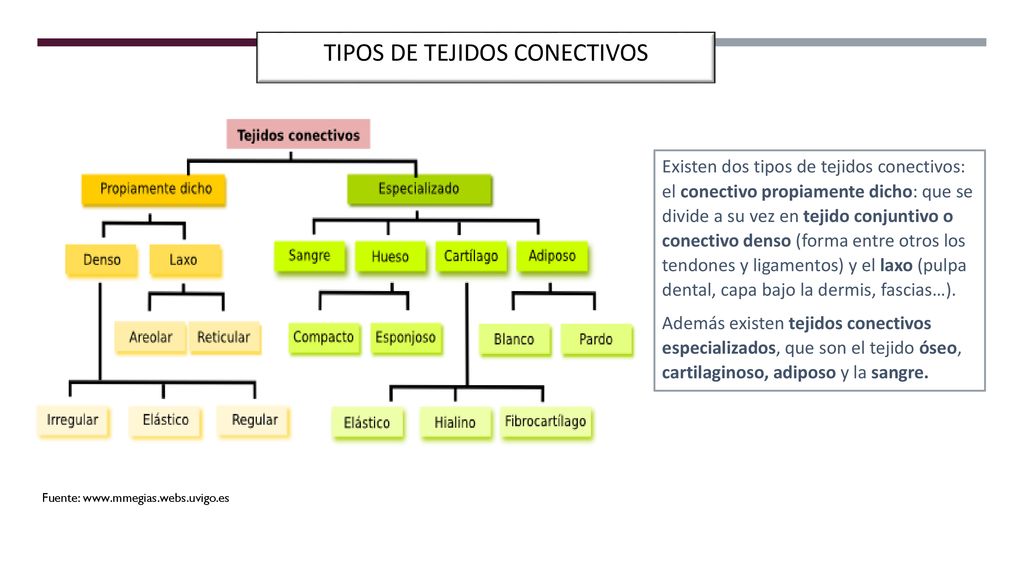 TIPOS DE TEJIDOS CONECTIVOS

Tejidos conectivos

Propiamente dicho

Especializado

Denso

Laxo

Sangre

Hueso

Cartílago

Adiposo

Areolar

Reticular

Compacto

Esponjoso

Blanco

Pardo

Irregular

Elástico

Regular

Elástico

Hialino

Fibrocartílago

Existen dos tipos de tejidos conectivos: el conectivo propiamente dicho: que se divide a su vez en tejido conjuntivo o conectivo denso (forma entre otros los tendones y ligamentos) y el laxo (pulpa dental, capa bajo la dermis, fascias…).

Además existen tejidos conectivos especializados, que son el tejido óseo, cartilaginoso, adiposo y la sangre.

Fuente: www.mmegias.webs.uvigo.es